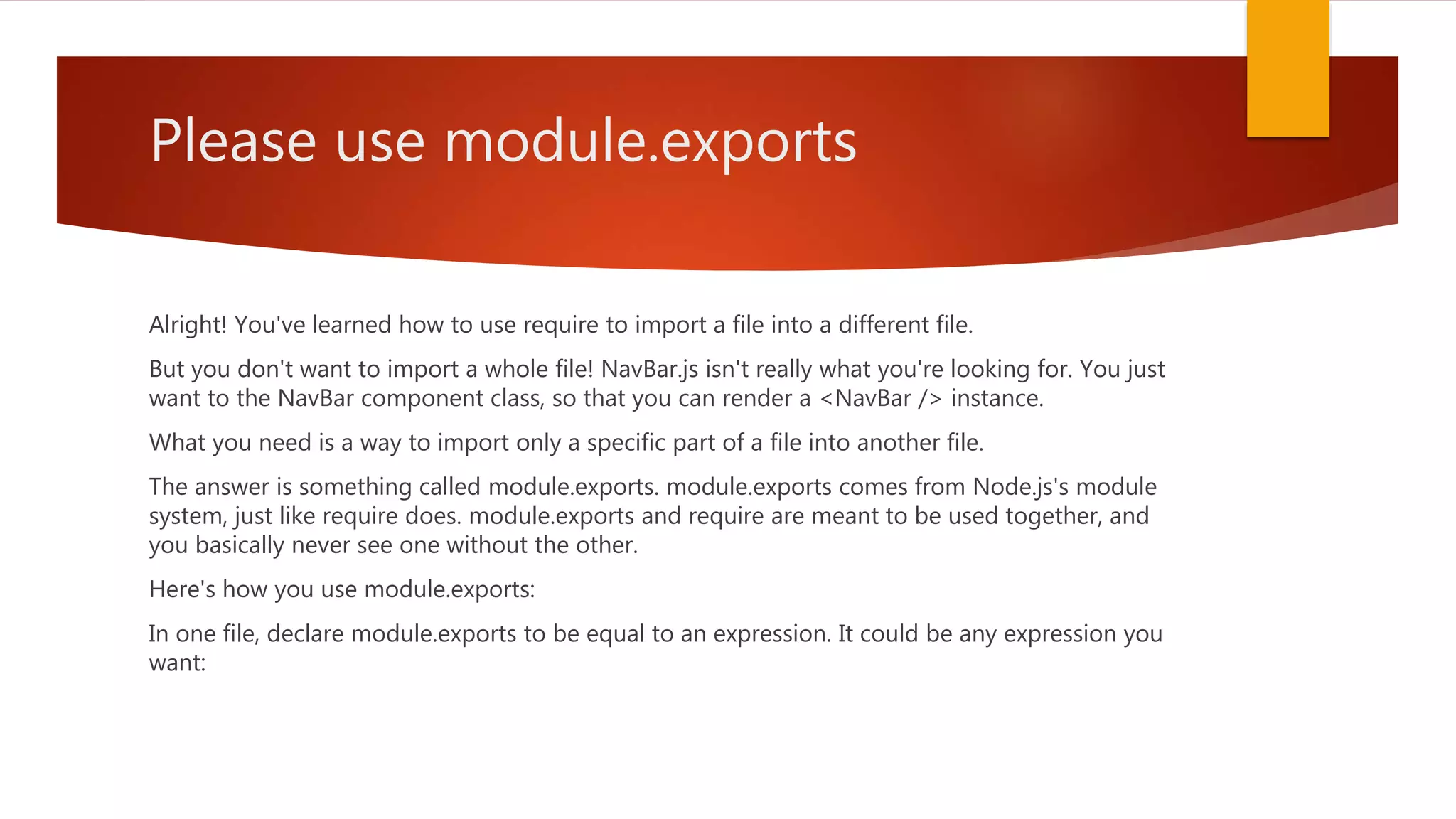 Please use module.exports

Alright! You've learned how to use require to import a file into a different file.

But you don't want to import a whole file! NavBar.js isn't really what you're looking for. You just want to the NavBar component class, so that you can render a <NavBar /> instance.

What you need is a way to import only a specific part of a file into another file.

The answer is something called module.exports. module.exports comes from Node.js's module system, just like require does. module.exports and require are meant to be used together, and you basically never see one without the other.

Here's how you use module.exports:

In one file, declare module.exports to be equal to an expression. It could be any expression you want: